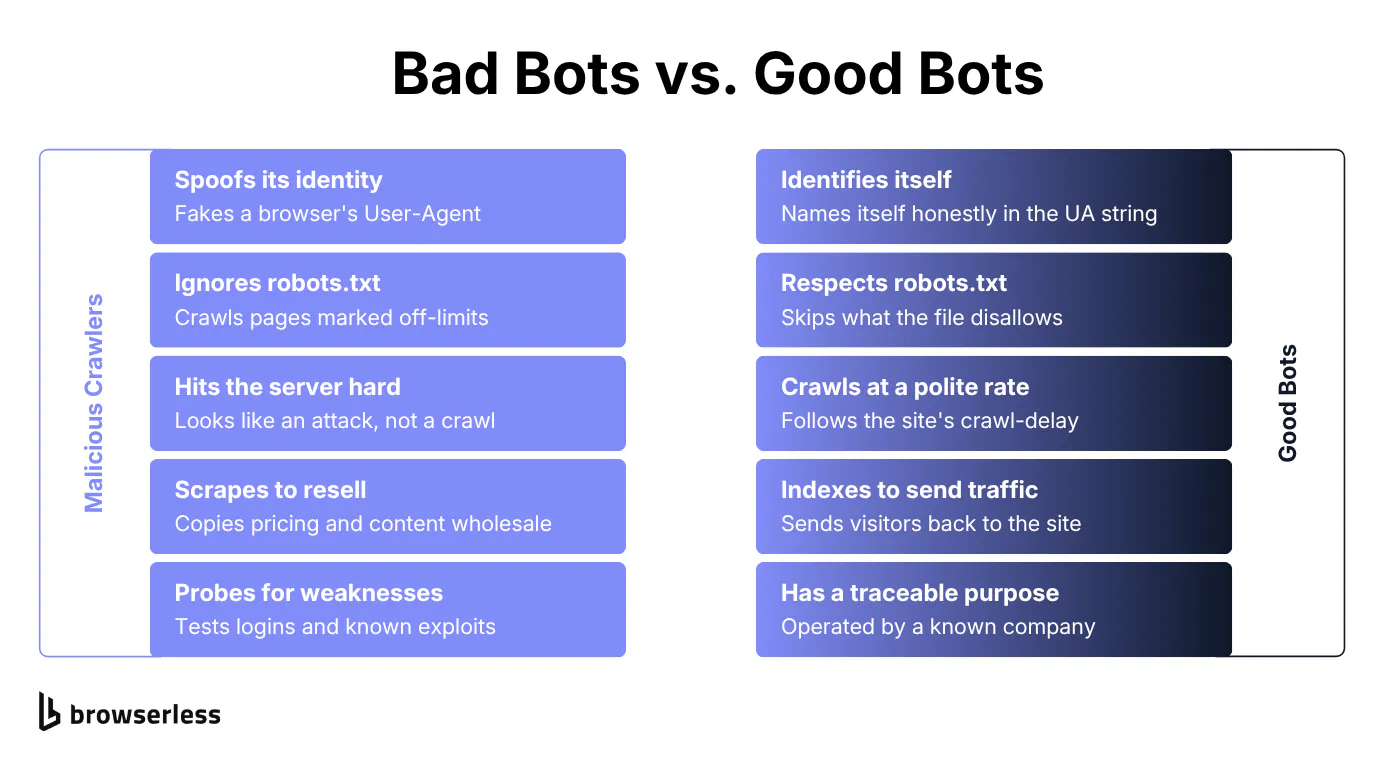 Bad Bots vs. Good Bots

Malicious Crawlers

Spoofs its identity
Fakes a browser's User-Agent

Ignores robots.txt
Crawls pages marked off-limits

Hits the server hard
Looks like an attack, not a crawl

Scrapes to resell
Copies pricing and content wholesale

Probes for weaknesses
Tests logins and known exploits

Good Bots

Identifies itself
Names itself honestly in the UA string

Respects robots.txt
Skips what the file disallows

Crawls at a polite rate
Follows the site's crawl-delay

Indexes to send traffic
Sends visitors back to the site

Has a traceable purpose
Operated by a known company

browserless